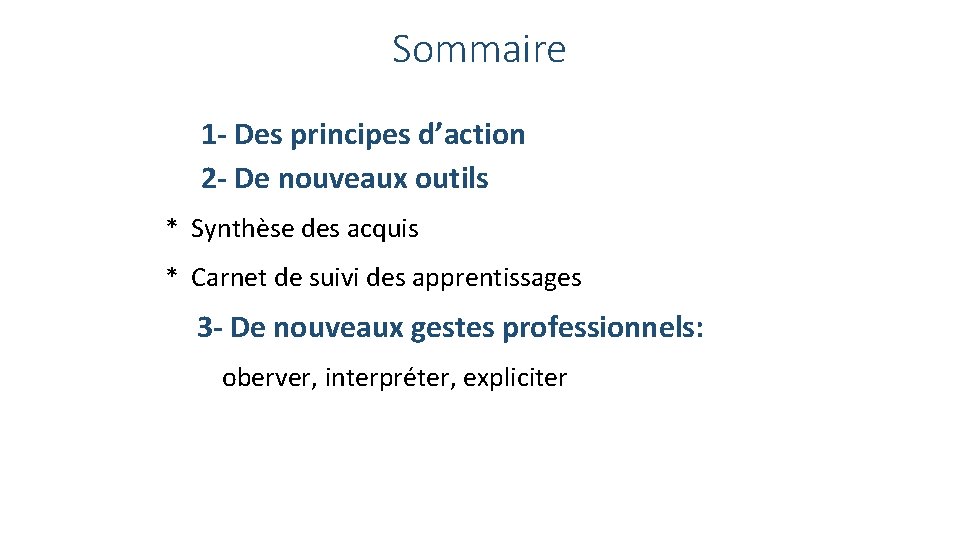 Sommaire

1- Des principes d’action
2- De nouveaux outils

* Synthèse des acquis

* Carnet de suivi des apprentissages

3- De nouveaux gestes professionnels:

oberver, interpréter, expliciter